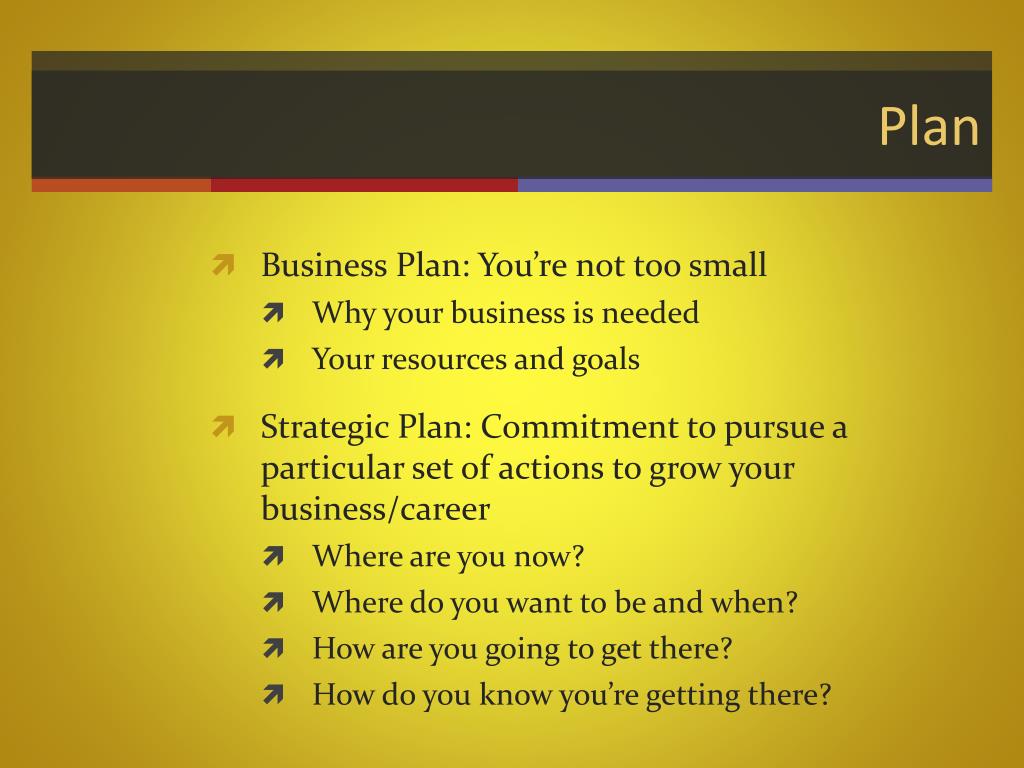 Plan

Business Plan: You’re not too small

Why your business is needed

Your resources and goals

Strategic Plan: Commitment to pursue a particular set of actions to grow your business/career

Where are you now?

Where do you want to be and when?

How are you going to get there?

How do you know you’re getting there?